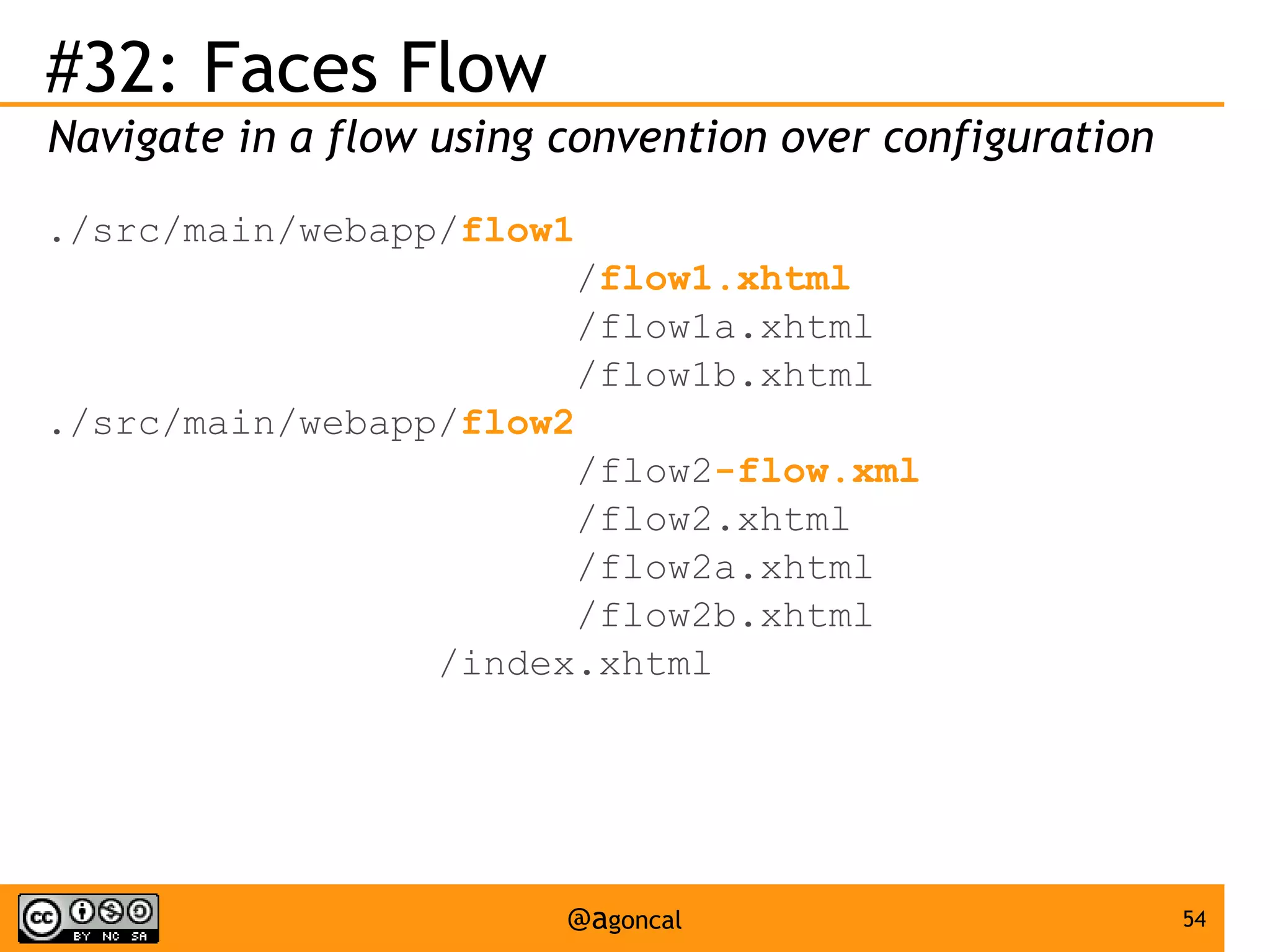 #32: Faces Flow

Navigate in a flow using convention over configuration

./src/main/webapp/flow1
/flow1.xhtml
/flow1a.xhtml
/flow1b.xhtml
./src/main/webapp/flow2
/flow2-flow.xml
/flow2.xhtml
/flow2a.xhtml
/flow2b.xhtml
/index.xhtml

cc BY NC SA

@agoncal

54